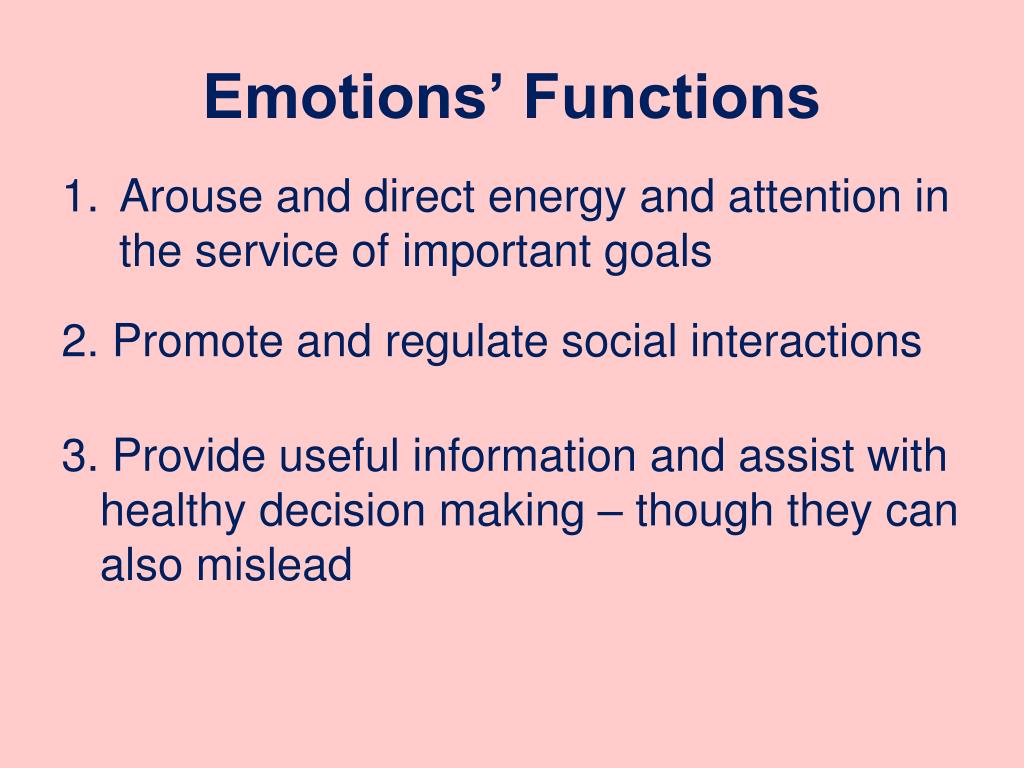 Emotions’ Functions

1. Arouse and direct energy and attention in the service of important goals

2. Promote and regulate social interactions

3. Provide useful information and assist with healthy decision making – though they can also mislead